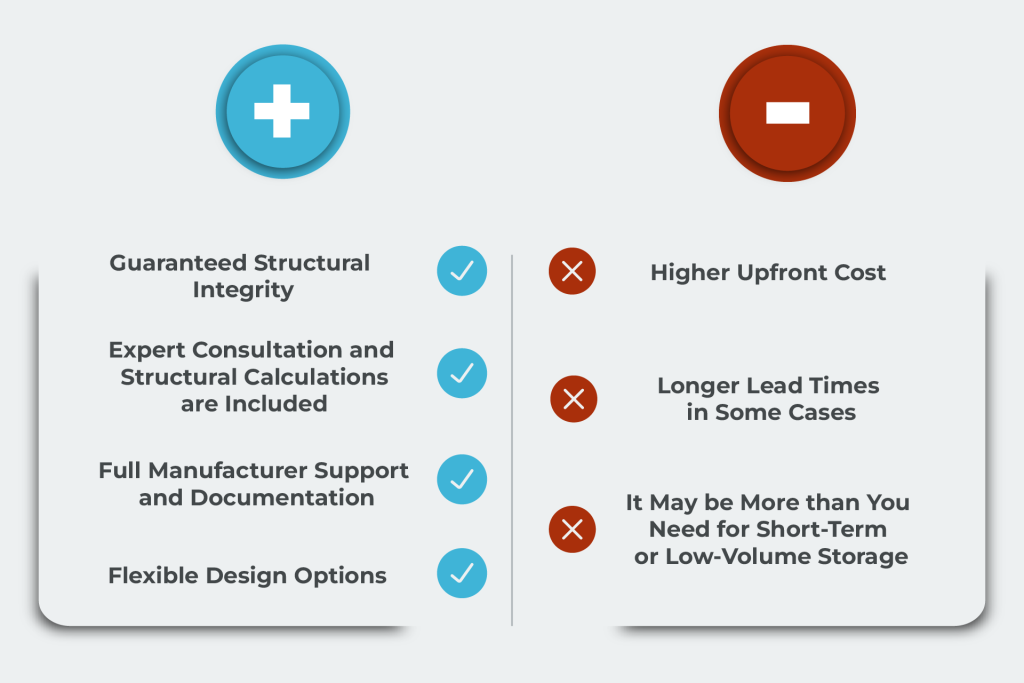 Guaranteed Structural Integrity

Expert Consultation and Structural Calculations are Included

Full Manufacturer Support and Documentation

Flexible Design Options

Higher Upfront Cost

Longer Lead Times in Some Cases

It May be More than You Need for Short-Term or Low-Volume Storage